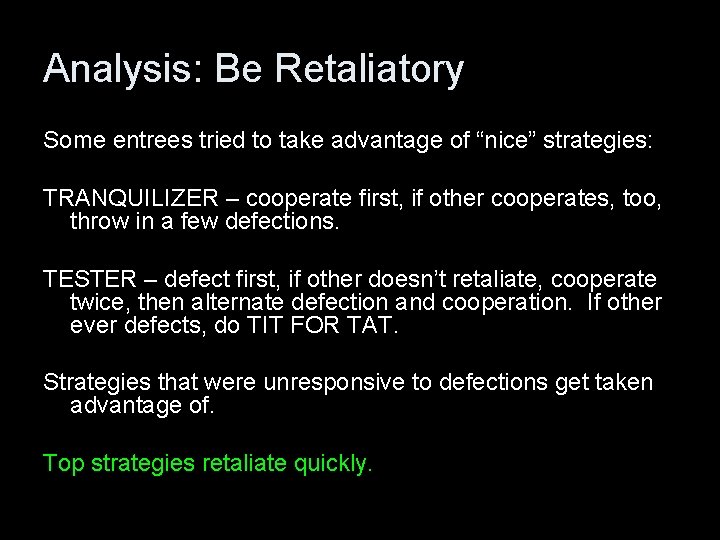 Analysis: Be Retaliatory

Some entrees tried to take advantage of “nice” strategies:

TRANQUILIZER – cooperate first, if other cooperates, too, throw in a few defections.

TESTER – defect first, if other doesn’t retaliate, cooperate twice, then alternate defection and cooperation. If other ever defects, do TIT FOR TAT.

Strategies that were unresponsive to defections get taken advantage of.

Top strategies retaliate quickly.